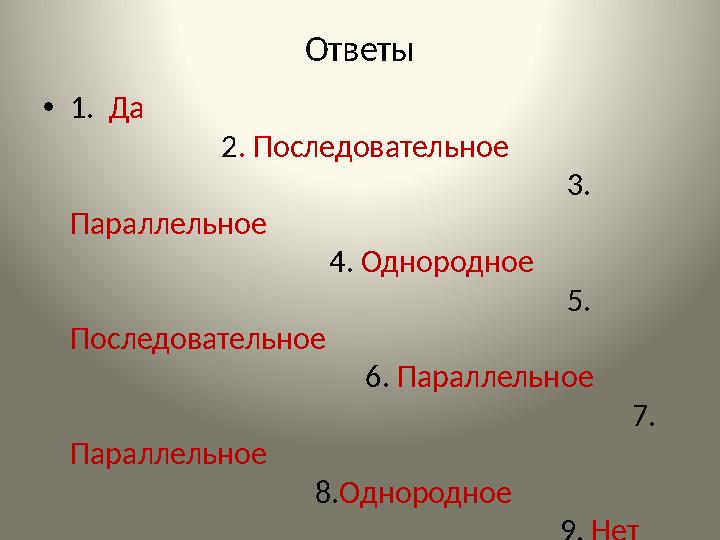 Ответы

• 1. Да 2. Последовательное 3. Параллельное 4. Однородное 5. Последовательное 6. Параллельное 7. Параллельное 8.Однородное 9. Нет